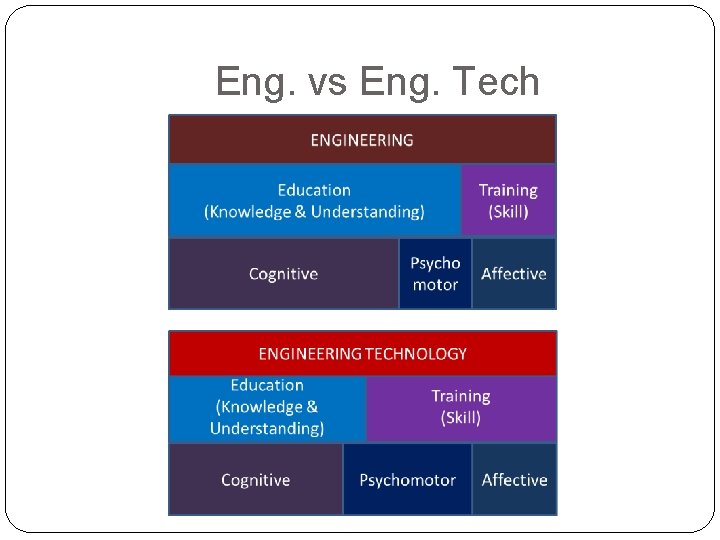 Eng. vs Eng. Tech

ENGINEERING

Education (Knowledge & Understanding)

Training (Skill)

Cognitive

Psycho motor

Affective

ENGINEERING TECHNOLOGY

Education (Knowledge & Understanding)

Training (Skill)

Cognitive

Psychomotor

Affective